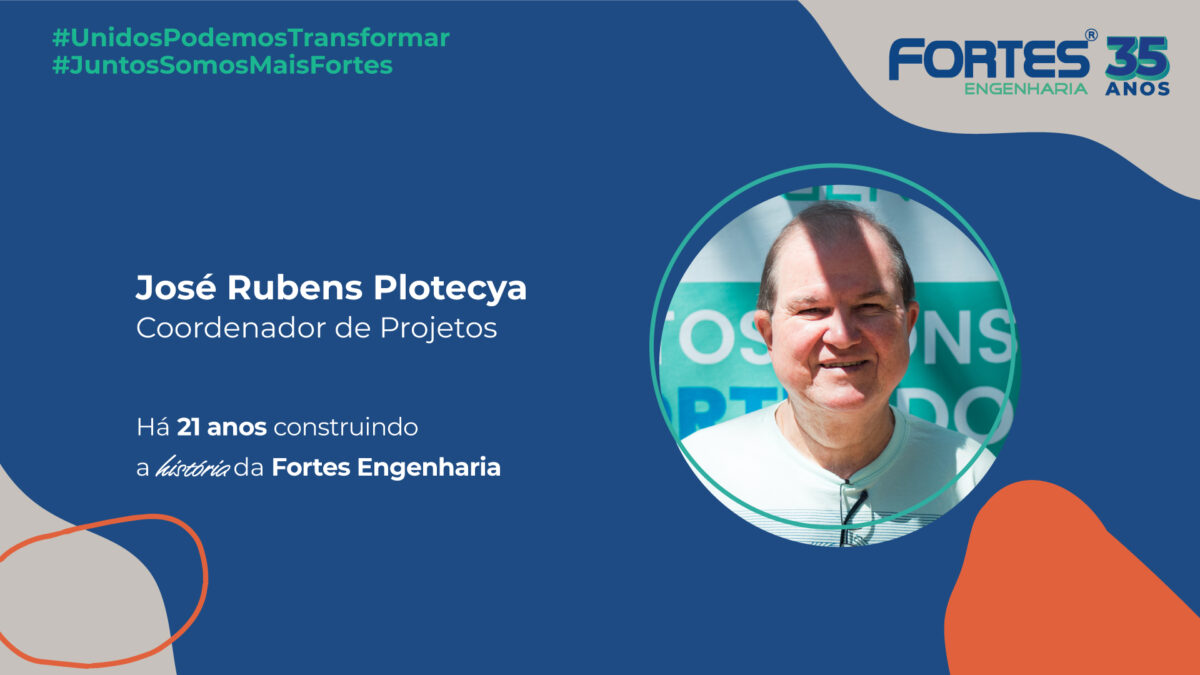 #UnidosPodemosTransformar
#JuntosSomosMaisFortes

FORTES® ENGENHARIA 35 ANOS

José Rubens Plotecya
Coordenador de Projetos

Há 21 anos construindo a história da Fortes Engenharia